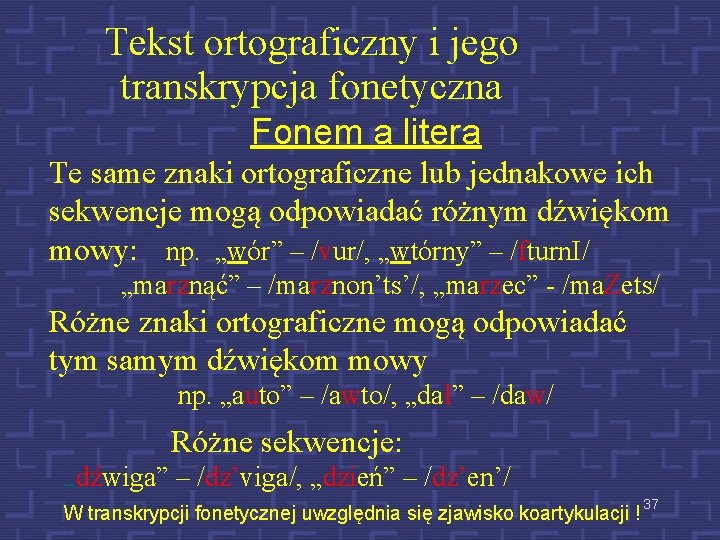 Tekst ortograficzny i jego transkrypcja fonetyczna

Fonem a litera

Te same znaki ortograficzne lub jednakowe ich sekwencje mogą odpowiadać różnym dźwiękom mowy: np. „wór” – /vur/, „wtórny” – /fturnI/

„marznąć” – /marznon’ts’/, „marzec” - /maZets/

Różne znaki ortograficzne mogą odpowiadać tym samym dźwiękom mowy

np. „auto” – /awto/, „dał” – /daw/

Różne sekwencje:

„dźwiga” – /dz’viga/, „dzień” – /dz’en’/

W transkrypcji fonetycznej uwzględnia się zjawisko koartykulacji ! 37